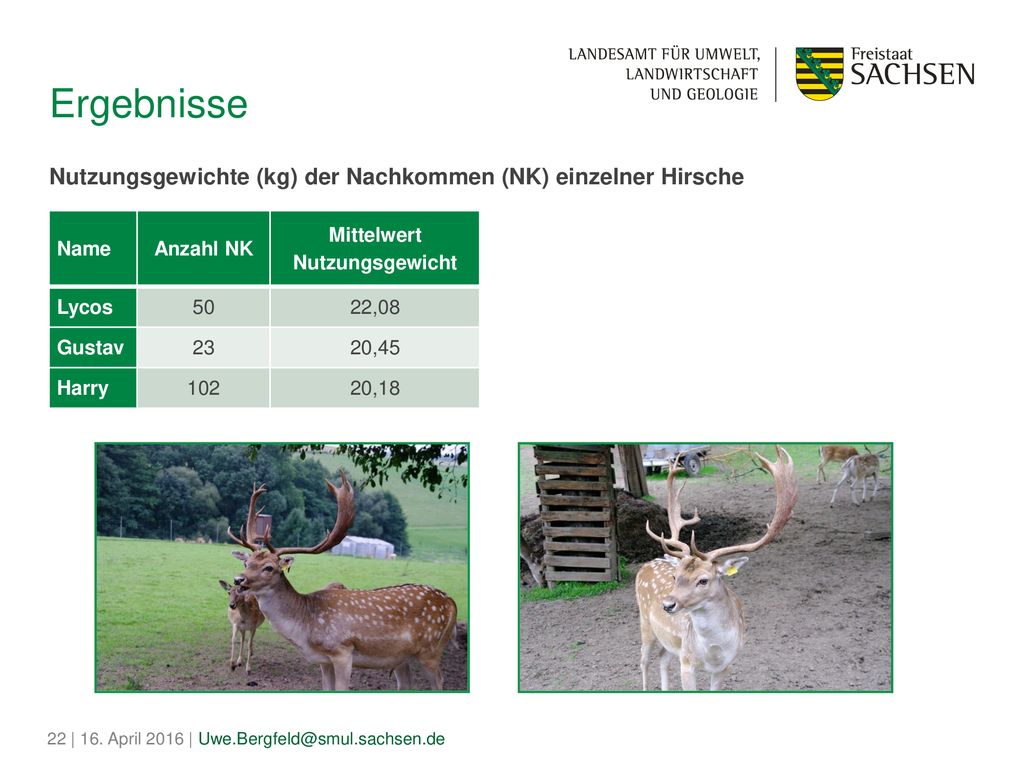 LANDESAMT FÜR UMWELT, LANDWIRTSCHAFT UND GEOLOGIE

Freistaat SACHSEN

Ergebnisse

Nutzungsgewichte (kg) der Nachkommen (NK) einzelner Hirsche

| Name | Anzahl NK | Mittelwert Nutzungsgewicht |
|---|---|---|
| Lycos | 50 | 22,08 |
| Gustav | 23 | 20,45 |
| Harry | 102 | 20,18 |

22 | 16. April 2016 | Uwe.Bergfeld@smul.sachsen.de